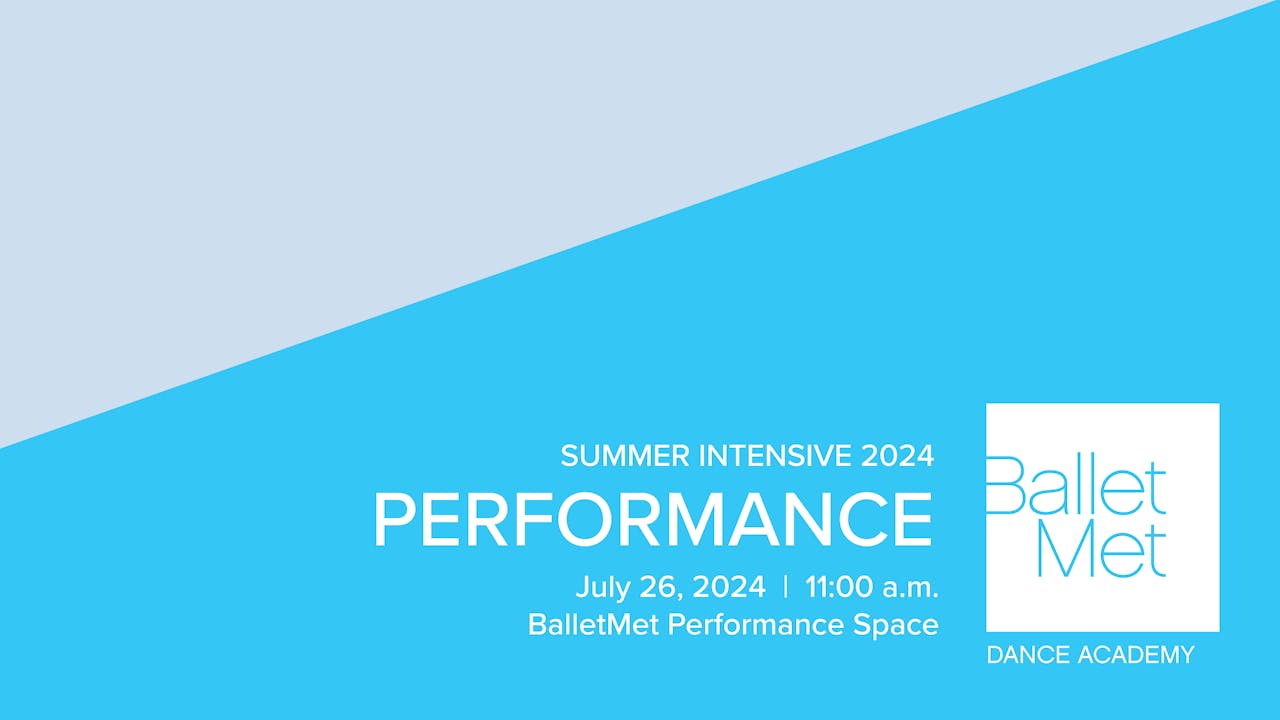 SUMMER INTENSIVE 2024
PERFORMANCE
July 26, 2024 | 11:00 a.m.
BalletMet Performance Space

Ballet
Met
DANCE ACADEMY